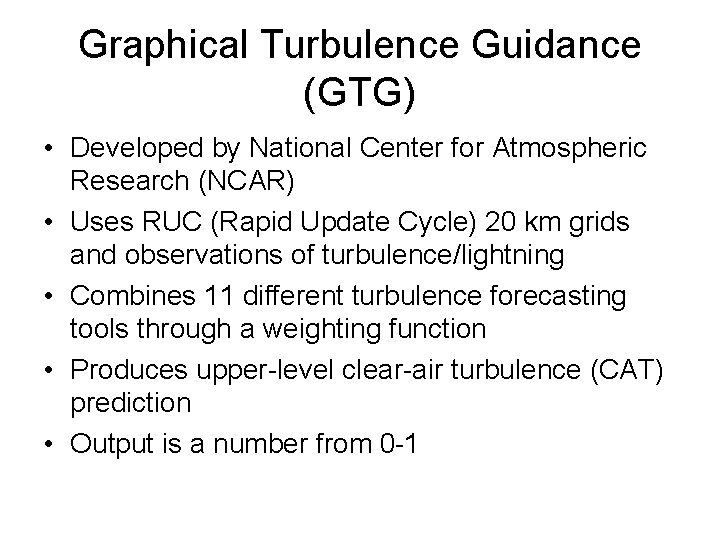 Graphical Turbulence Guidance (GTG)

• Developed by National Center for Atmospheric Research (NCAR)
• Uses RUC (Rapid Update Cycle) 20 km grids and observations of turbulence/lightning
• Combines 11 different turbulence forecasting tools through a weighting function
• Produces upper-level clear-air turbulence (CAT) prediction
• Output is a number from 0-1